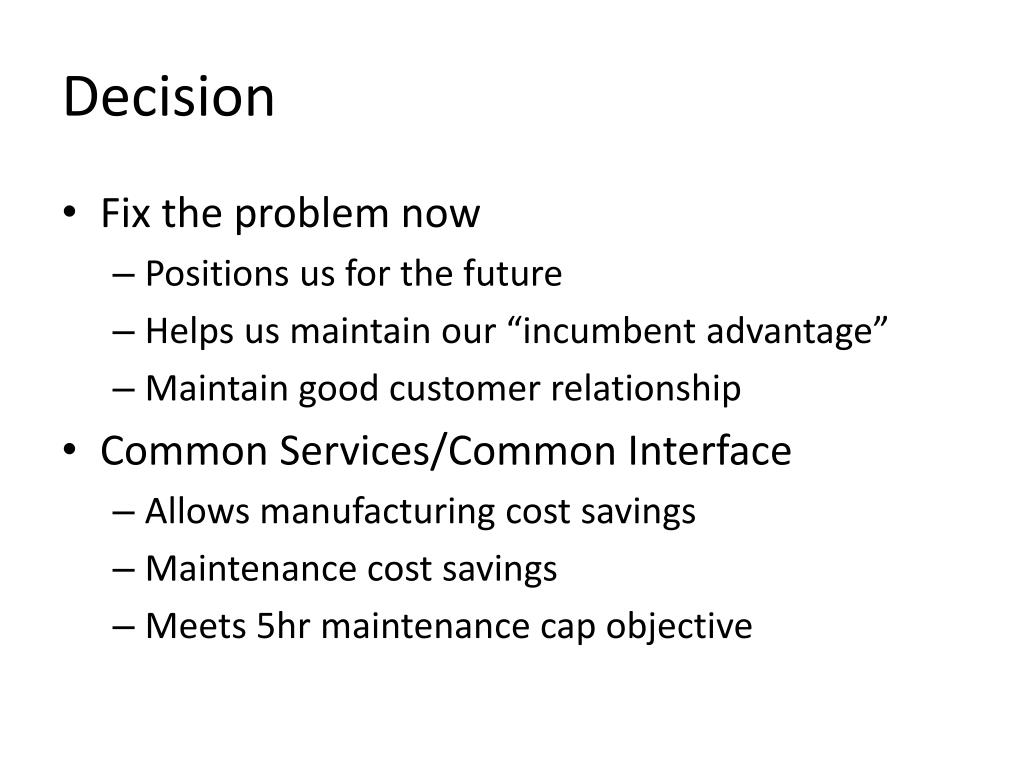 Decision

• Fix the problem now
– Positions us for the future
– Helps us maintain our “incumbent advantage”
– Maintain good customer relationship
• Common Services/Common Interface
– Allows manufacturing cost savings
– Maintenance cost savings
– Meets 5hr maintenance cap objective